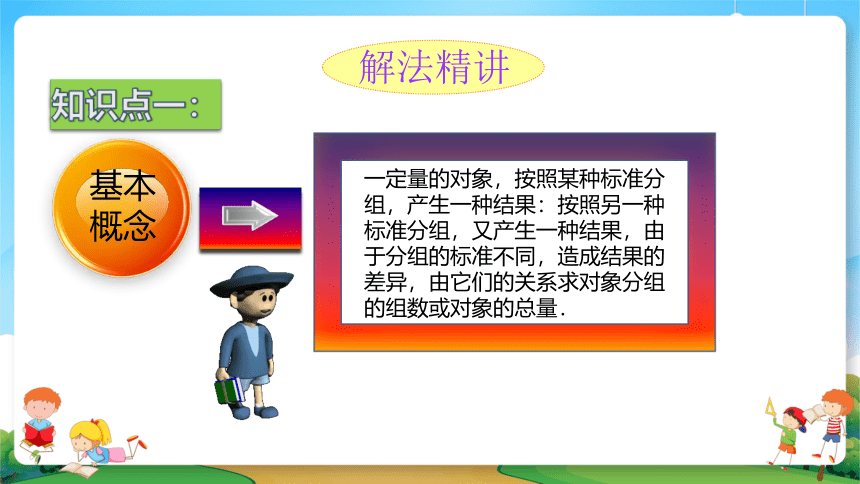 解法精讲

知识点一：

基本概念

一定量的对象，按照某种标准分组，产生一种结果：按照另一种标准分组，又产生一种结果，由于分组的标准不同，造成结果的差异，由它们的关系求对象分组的组数或对象的总量.